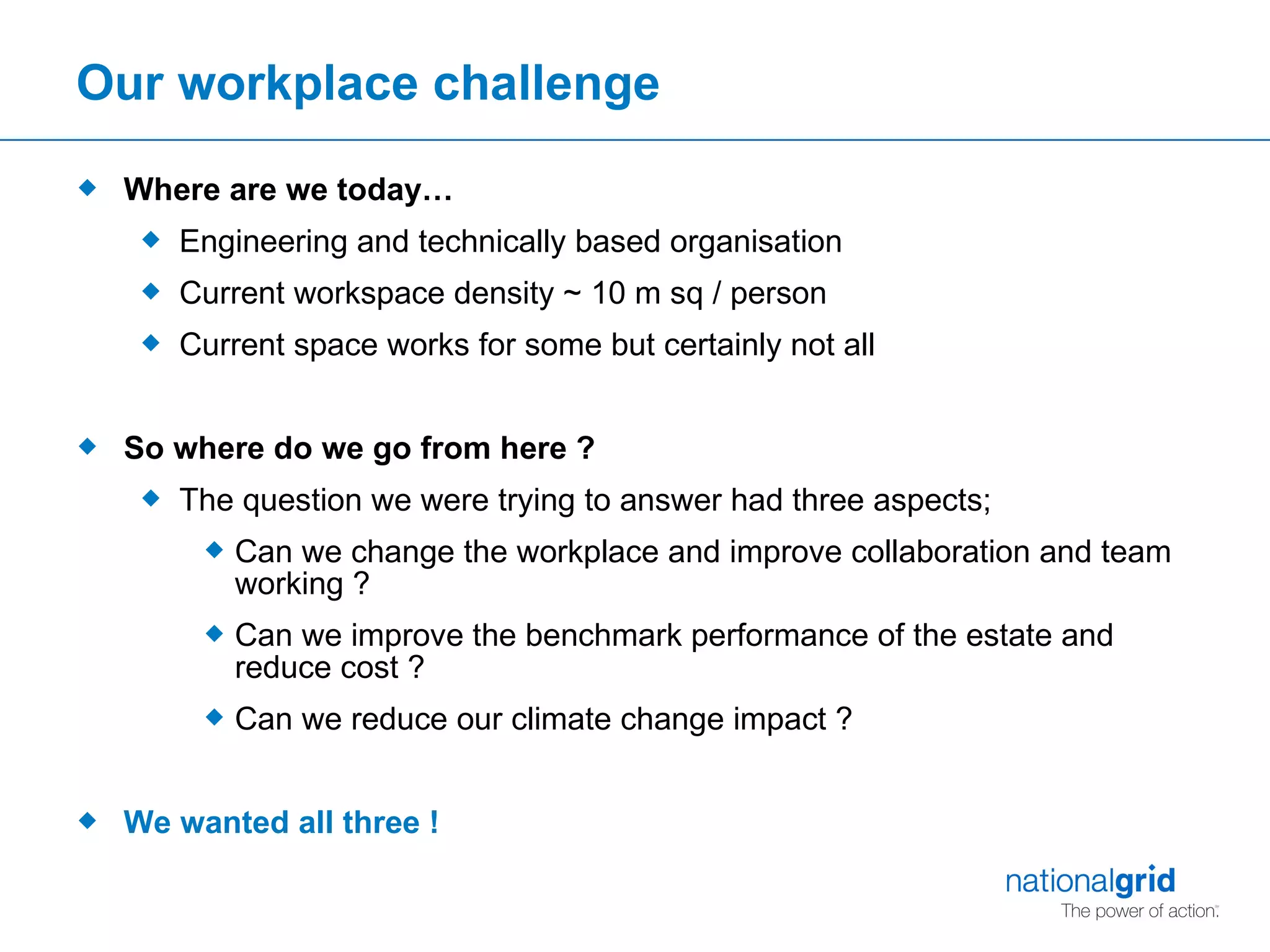 Our workplace challenge

Where are we today…

Engineering and technically based organisation

Current workspace density ~ 10 m sq / person

Current space works for some but certainly not all

So where do we go from here ?

The question we were trying to answer had three aspects;

Can we change the workplace and improve collaboration and team working ?

Can we improve the benchmark performance of the estate and reduce cost ?

Can we reduce our climate change impact ?

We wanted all three !

nationalgrid
The power of action.